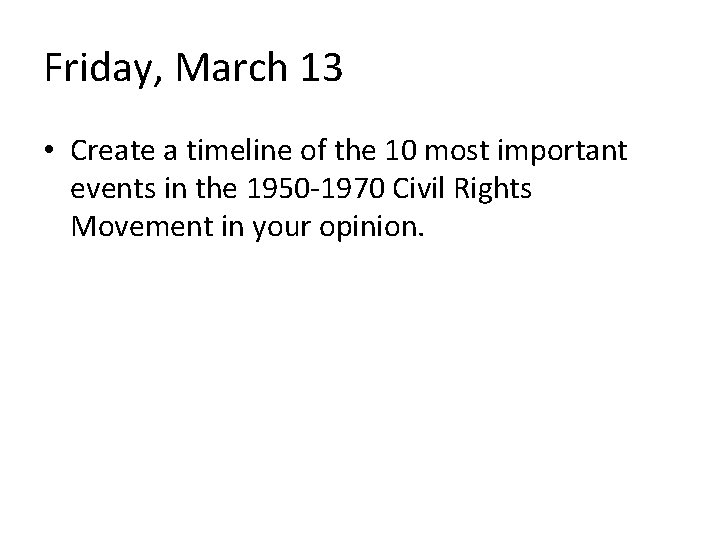 Friday, March 13

• Create a timeline of the 10 most important events in the 1950-1970 Civil Rights Movement in your opinion.